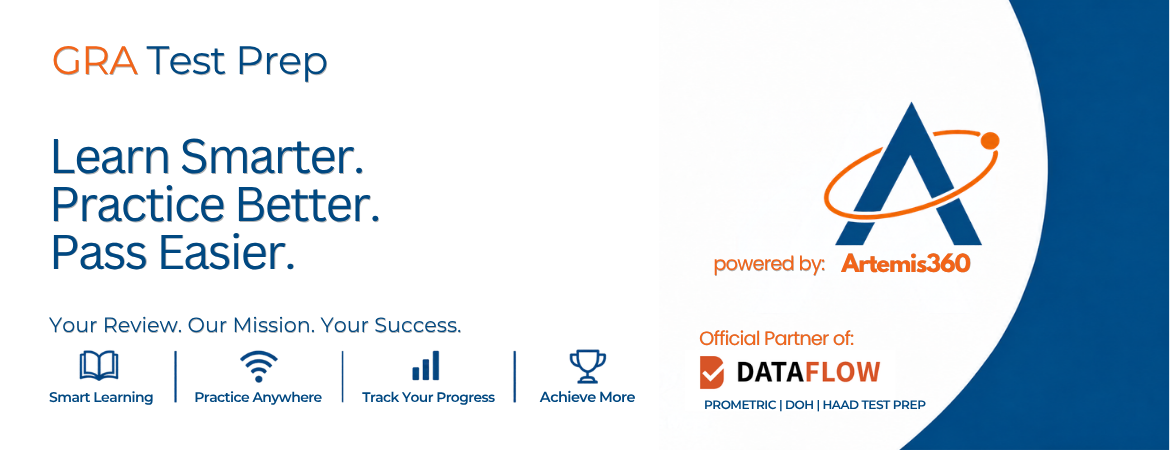 GRA Test Prep

Learn Smarter.
Practice Better.
Pass Easier.

Your Review. Our Mission. Your Success.

Smart Learning

Practice Anywhere

Track Your Progress

Achieve More

powered by: Artemis360

Official Partner of:

DATAFLOW

PROMETRIC | DOH | HAAD TEST PREP